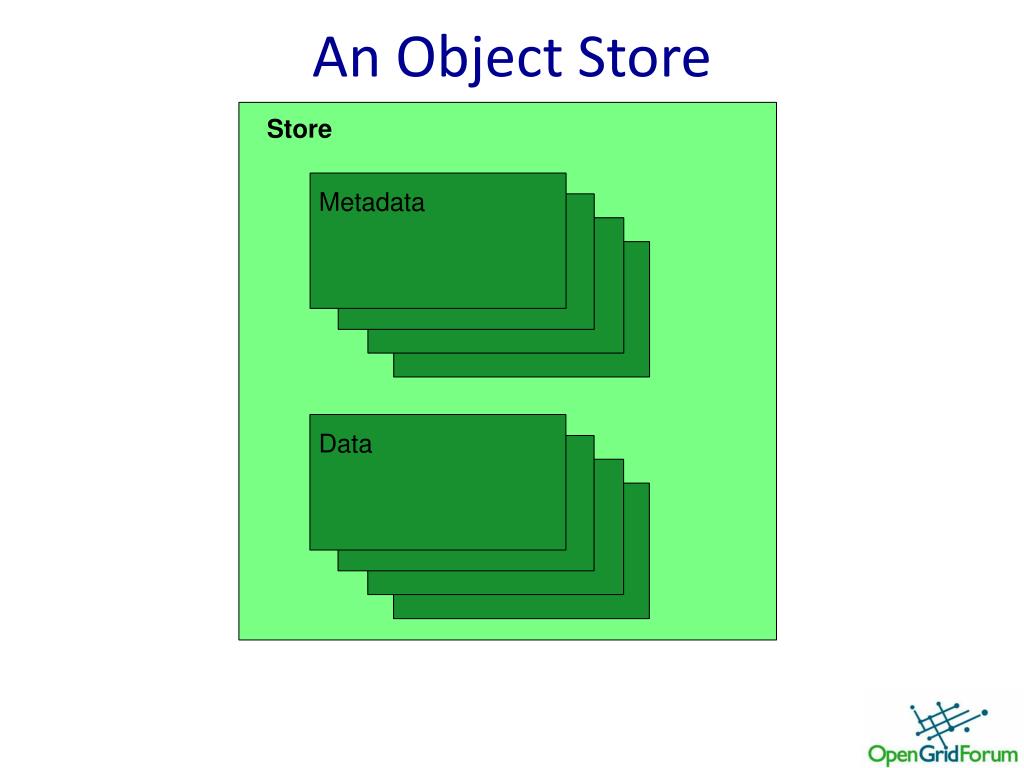 An Object Store

Store

Metadata

Data

OpenGridForum